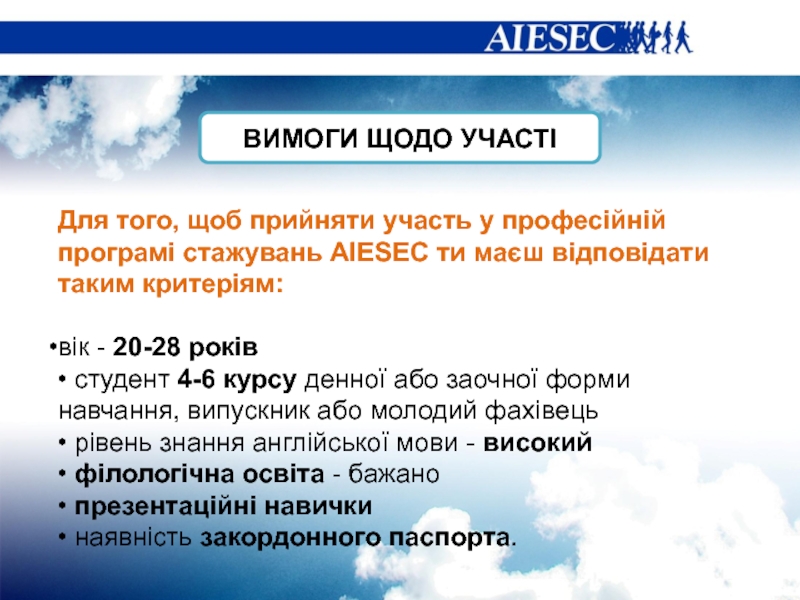 AIESEC

ВИМОГИ ЩОДО УЧАСТІ

Для того, щоб прийняти участь у професійній програмі стажувань AIESEC ти маєш відповідати таким критеріям:

•вік - 20-28 років
• студент 4-6 курсу денної або заочної форми навчання, випускник або молодий фахівець
• рівень знання англійської мови - високий
• філологічна освіта - бажано
• презентаційні навички
• наявність закордонного паспорта.